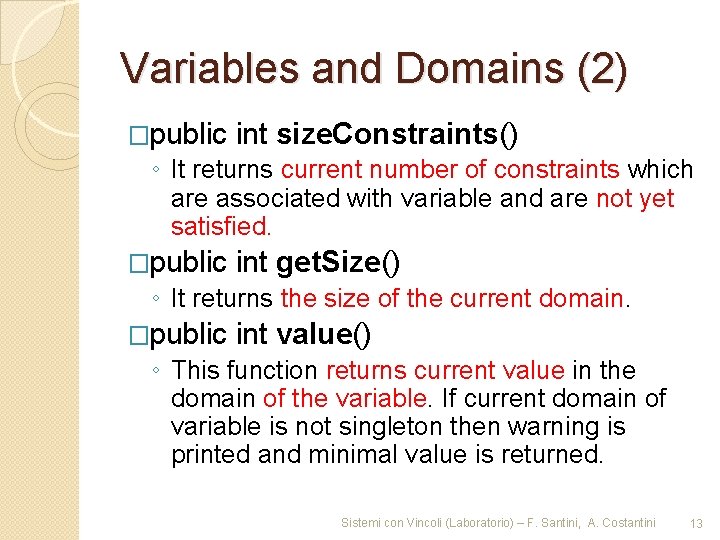 Variables and Domains (2)

□public int sizeConstraints()

◦ It returns current number of constraints which are associated with variable and are not yet satisfied.

□public int getSize()

◦ It returns the size of the current domain.

□public int value()

◦ This function returns current value in the domain of the variable. If current domain of variable is not singleton then warning is printed and minimal value is returned.

Sistemi con Vincoli (Laboratorio) – F. Santini, A. Costantini 13